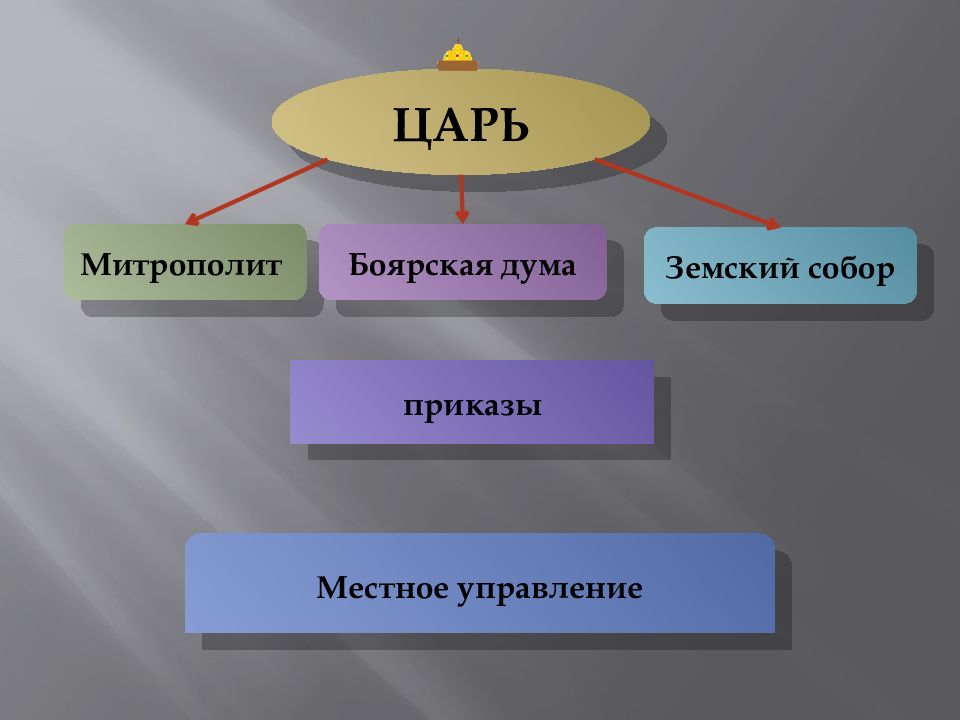 ЦАРЬ

Митрополит

Боярская дума

Земский собор

приказы

Местное управление